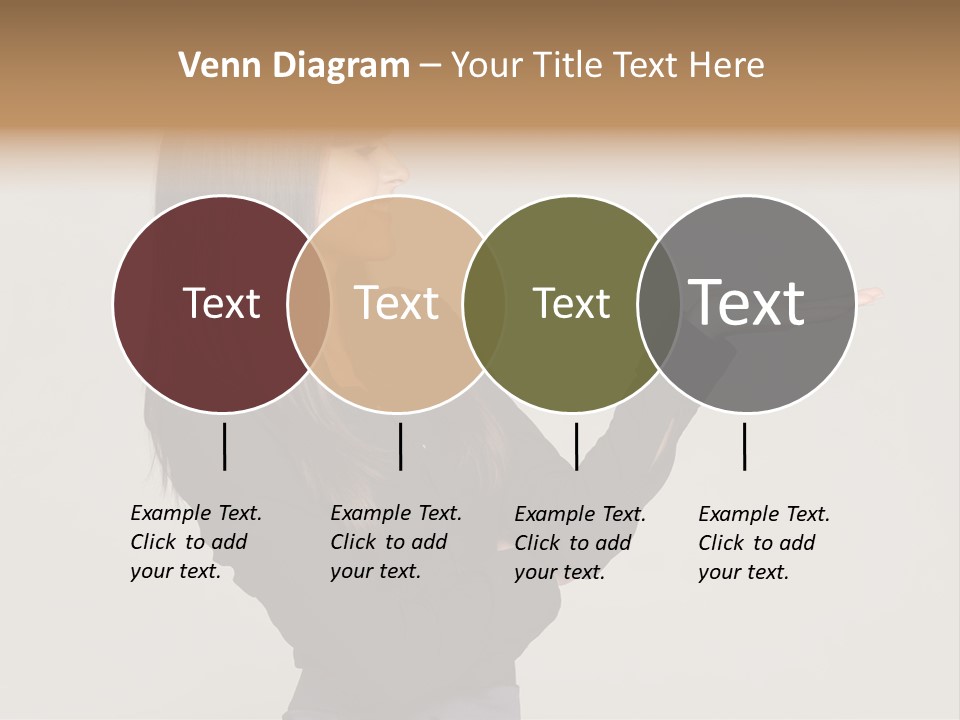 Venn Diagram – Your Title Text Here

Text

Text

Text

Text

Example Text. Click to add your text.

Example Text. Click to add your text.

Example Text. Click to add your text.

Example Text. Click to add your text.